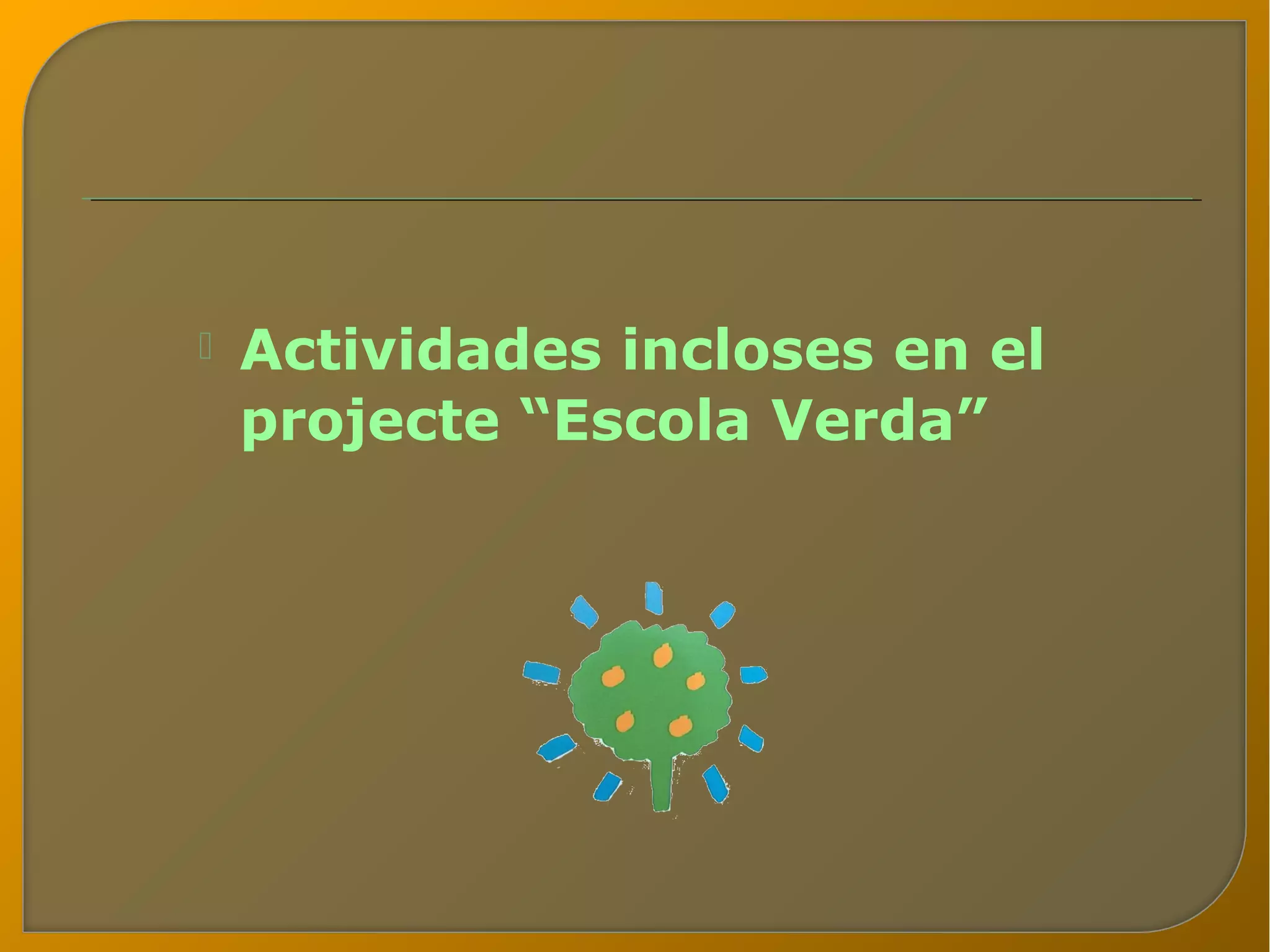 Actividades incloses en el projecte “Escola Verda”